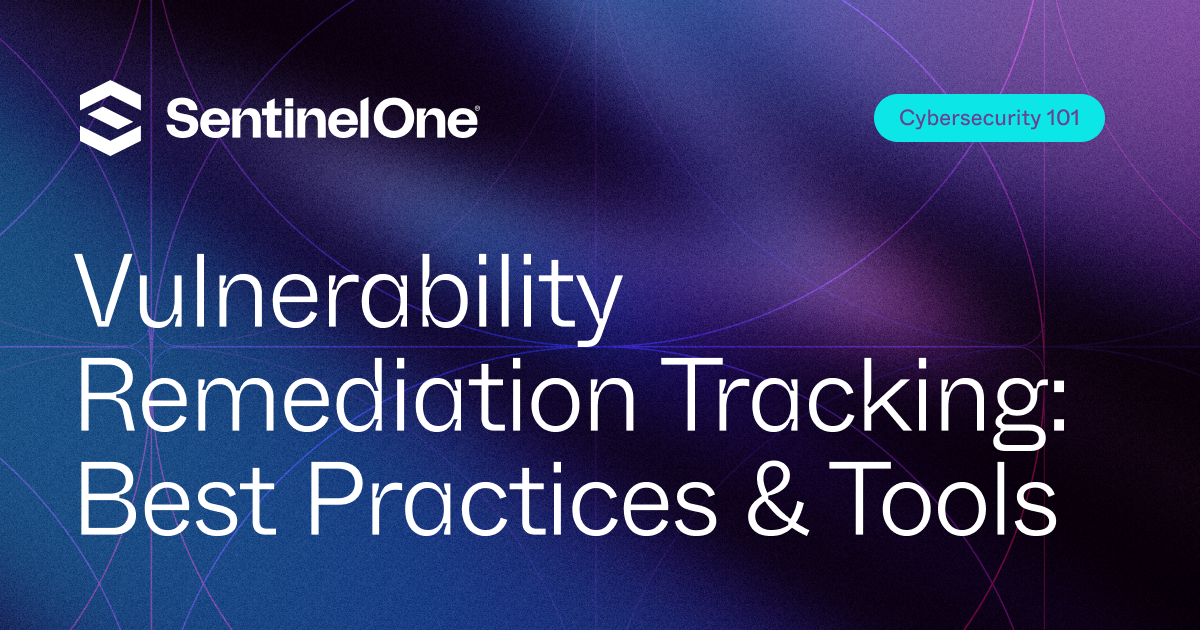 SentinelOne®

Cybersecurity 101

Vulnerability Remediation Tracking: Best Practices & Tools